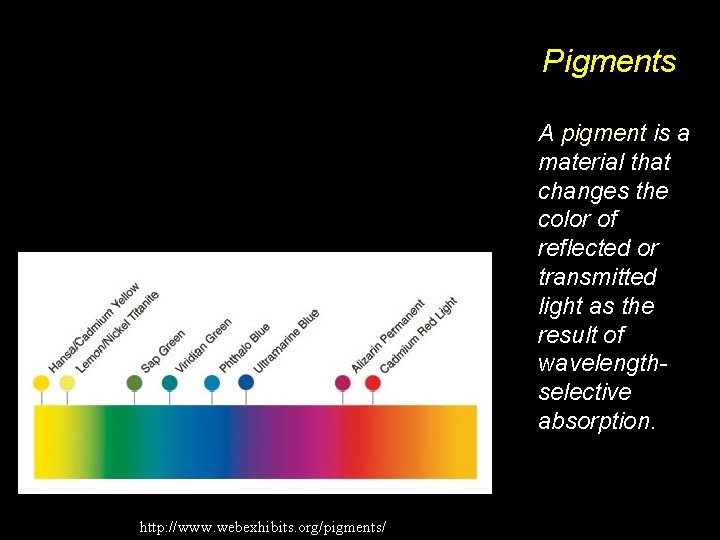 Pigments

A pigment is a material that changes the color of reflected or transmitted light as the result of wavelength-selective absorption.

Hansa/Cadmium Yellow
Lemon/Nickel Titanite
Sap Green
Viridian Green
Phthalo Blue
Ultramarine Blue
Alizarin Permanent
Cadmium Red Light

http://www.webexhibits.org/pigments/